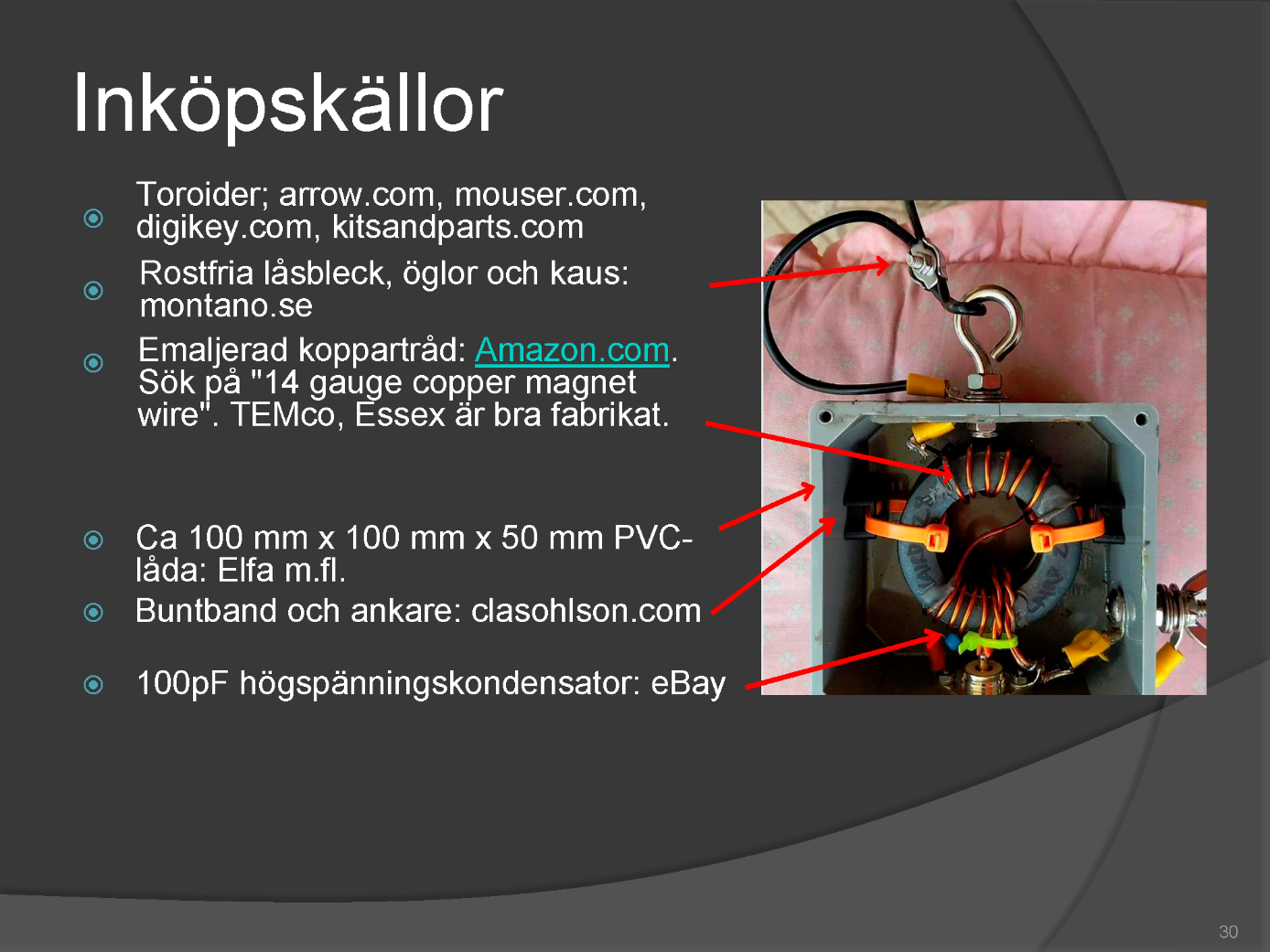 Inköpskällor

Toroider; arrow.com, mouser.com, digikey.com, kitsandparts.com

Rostfria låsbleck, öglor och kaus: montano.se

Emaljerad koppartråd: Amazon.com. Sök på "14 gauge copper magnet wire". TEMco, Essex är bra fabrikat.

Ca 100 mm x 100 mm x 50 mm PVC-låda: Elfa m.fl.

Buntband och ankare: clasohlson.com

100pF högspänningskondensator: eBay

30